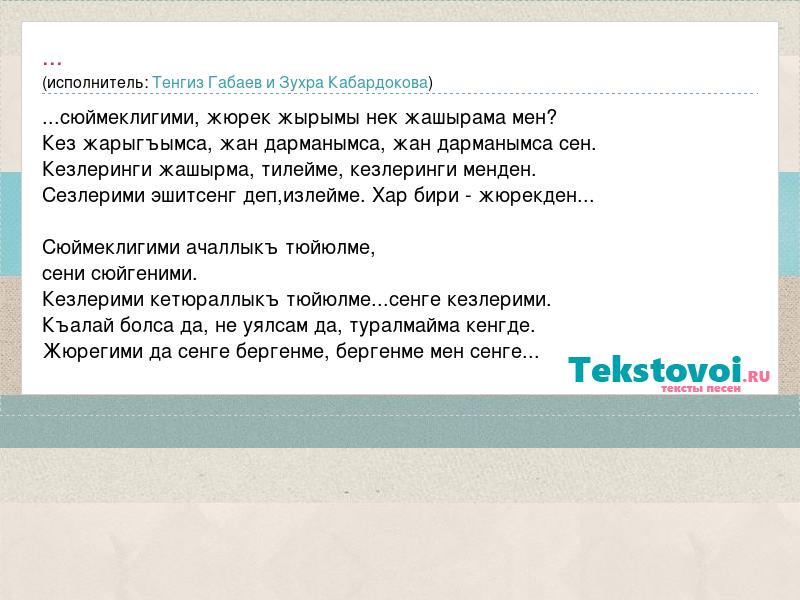 ...
(исполнитель: Тенгиз Габаев и Зухра Кабардокова)

...сюймеклигими, жюрек жырымы нек жашырама мен?
Кез жарыгъымса, жан дарманымса, жан дарманымса сен.
Кезлеринги жашырма, тилейме, кезлеринги менден.
Сезлерими эшитсенг деп,излейме. Хар бири - жюрекден...

Сюймеклигими ачаллыкъ тюйюлме,
сени сюйгеними.
Кезлерими кетюраллыкъ тюйюлме...сенге кезлерими.
Къалай болса да, не уялсам да, туралмайма кенгде.
Жюрегими да сенге бергенме, бергенме мен сенге...

Tekstovoi.RU
тексты песен